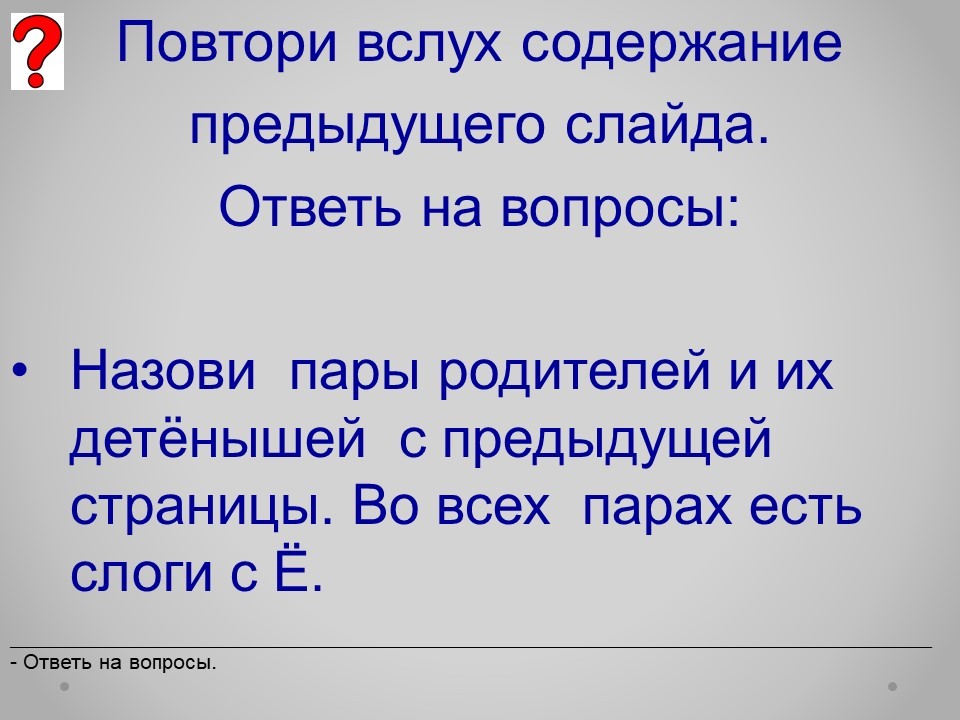 ?

Повтори вслух содержание предыдущего слайда.
Ответь на вопросы:

• Назови пары родителей и их детёнышей с предыдущей страницы. Во всех парах есть слоги с Ё.

- Ответь на вопросы.